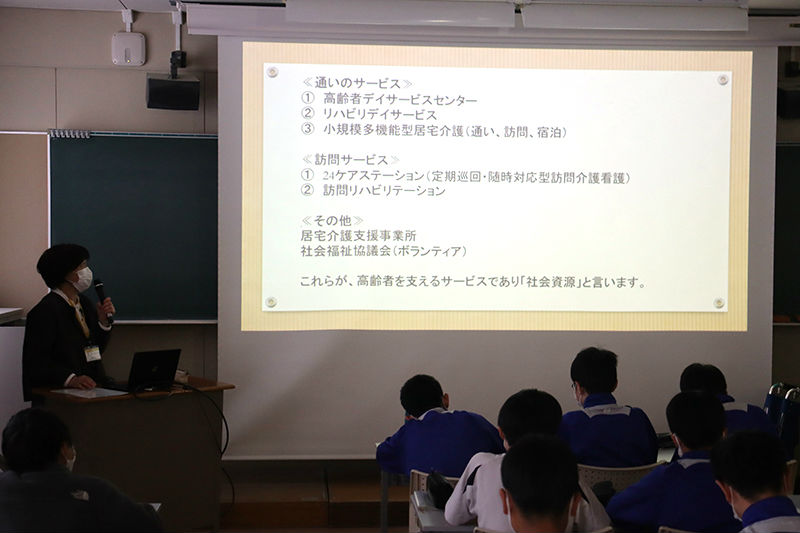 ≪通いのサービス≫
① 高齢者デイサービスセンター
② リハビリデイサービス
③ 小規模多機能型居宅介護（通い、訪問、宿泊）

≪訪問サービス≫
① 24ケアステーション（定期巡回・随時対応型訪問介護看護）
② 訪問リハビリテーション

≪その他≫
居宅介護支援事業所
社会福祉協議会（ボランティア）

これらが、高齢者を支えるサービスであり「社会資源」と言います。